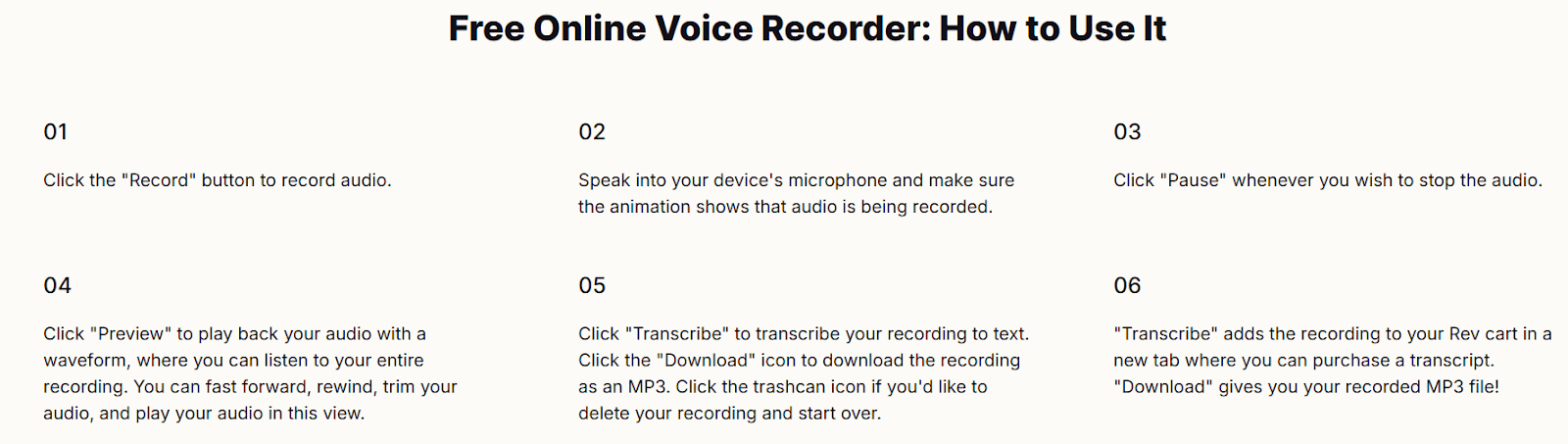 Free Online Voice Recorder: How to Use It

01

Click the "Record" button to record audio.

02

Speak into your device's microphone and make sure the animation shows that audio is being recorded.

03

Click "Pause" whenever you wish to stop the audio.

04

Click "Preview" to play back your audio with a waveform, where you can listen to your entire recording. You can fast forward, rewind, trim your audio, and play your audio in this view.

05

Click "Transcribe" to transcribe your recording to text. Click the "Download" icon to download the recording as an MP3. Click the trashcan icon if you'd like to delete your recording and start over.

06

"Transcribe" adds the recording to your Rev cart in a new tab where you can purchase a transcript. "Download" gives you your recorded MP3 file!